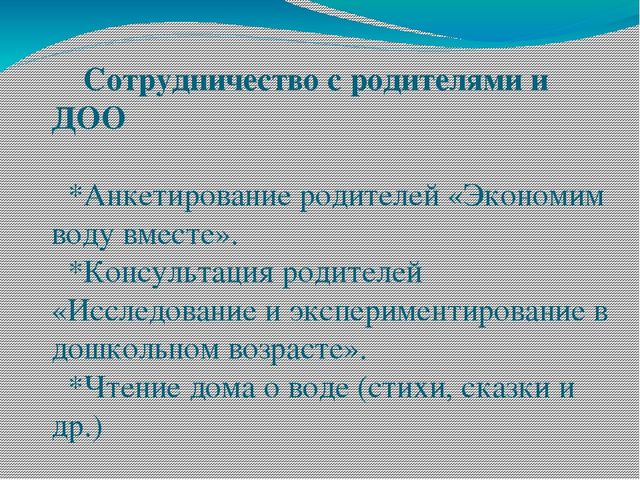 Сотрудничество с родителями и ДОО

*Анкетирование родителей «Экономим воду вместе».
*Консультация родителей «Исследование и экспериментирование в дошкольном возрасте».
*Чтение дома о воде (стихи, сказки и др.)